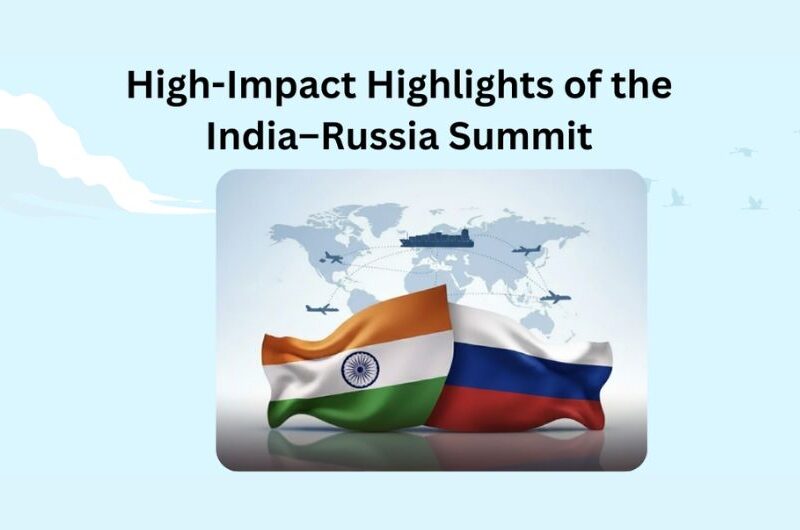 High-Impact Highlights of the India–Russia Summit